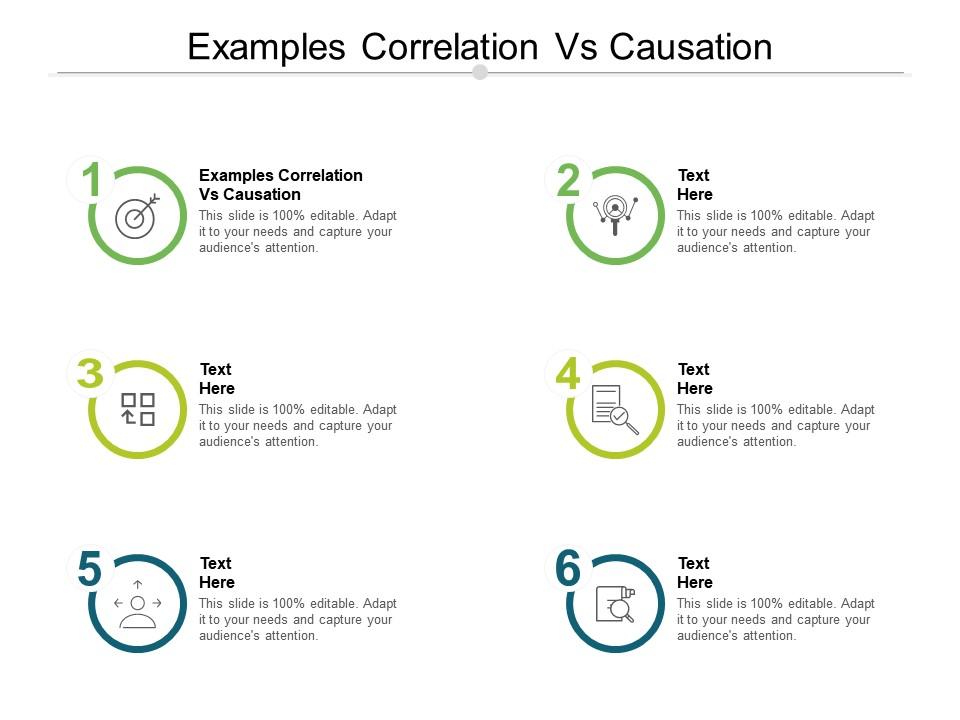 Examples Correlation Vs Causation

1

Examples Correlation Vs Causation

This slide is 100% editable. Adapt it to your needs and capture your audience's attention.

2

Text Here

This slide is 100% editable. Adapt it to your needs and capture your audience's attention.

3

Text Here

This slide is 100% editable. Adapt it to your needs and capture your audience's attention.

4

Text Here

This slide is 100% editable. Adapt it to your needs and capture your audience's attention.

5

Text Here

This slide is 100% editable. Adapt it to your needs and capture your audience's attention.

6

Text Here

This slide is 100% editable. Adapt it to your needs and capture your audience's attention.